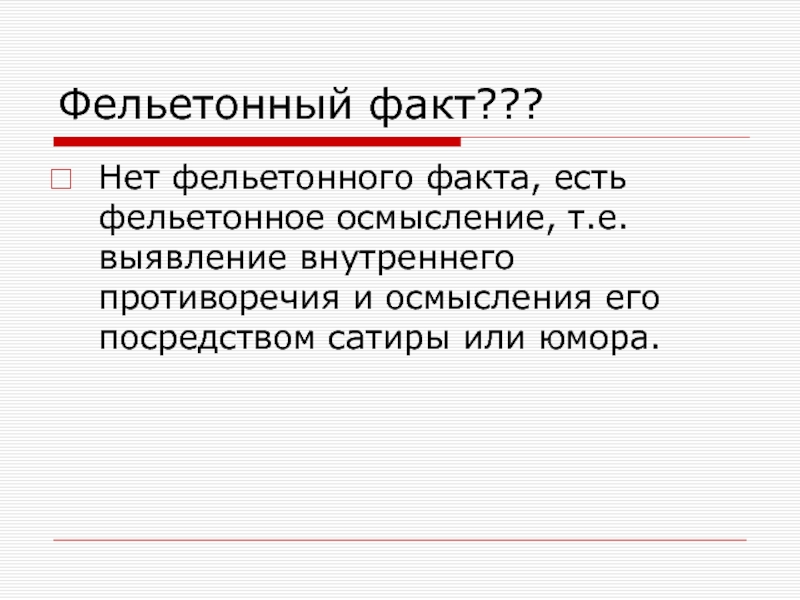 Фельетонный факт???

Нет фельетонного факта, есть фельетонное осмысление, т.е. выявление внутреннего противоречия и осмысления его посредством сатиры или юмора.